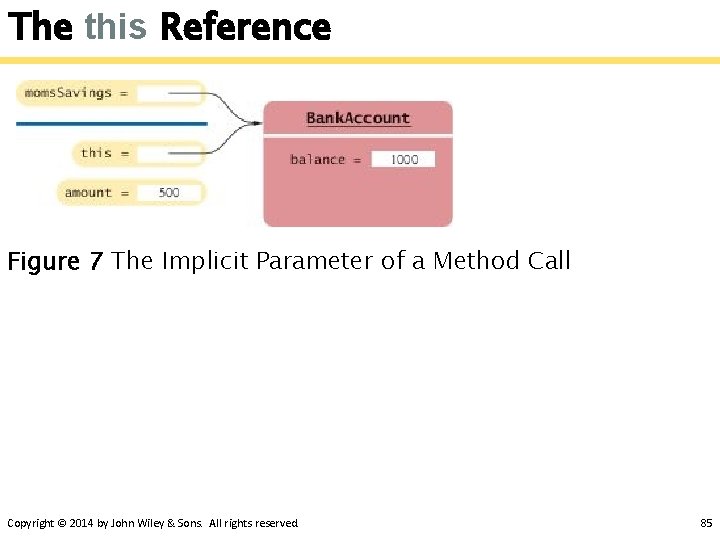 The this Reference

momsSavings =

this =

amount = 500

BankAccount

balance = 1000

Figure 7 The Implicit Parameter of a Method Call

Copyright © 2014 by John Wiley & Sons. All rights reserved.

85